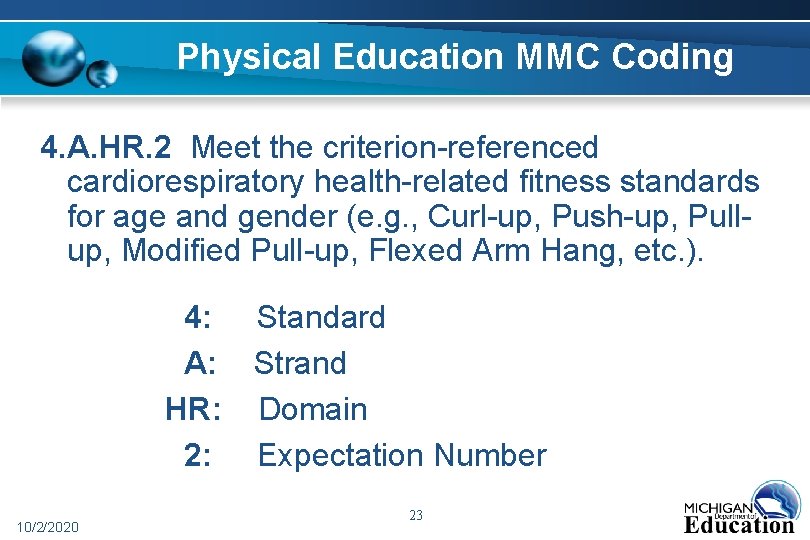 Physical Education MMC Coding

4.A.HR.2 Meet the criterion-referenced cardiorespiratory health-related fitness standards for age and gender (e.g., Curl-up, Push-up, Pull-up, Modified Pull-up, Flexed Arm Hang, etc.).

4: Standard
A: Strand
HR: Domain
2: Expectation Number

10/2/2020

23

MICHIGAN Department of Education